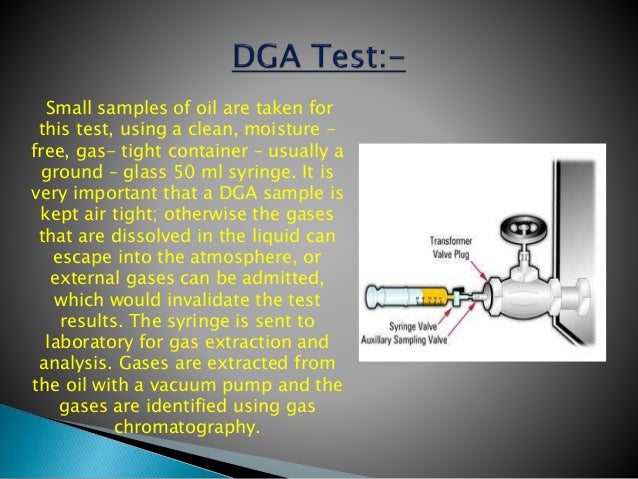 DGA Test:-

Small samples of oil are taken for this test, using a clean, moisture – free, gas– tight container – usually a ground – glass 50 ml syringe. It is very important that a DGA sample is kept air tight; otherwise the gases that are dissolved in the liquid can escape into the atmosphere, or external gases can be admitted, which would invalidate the test results. The syringe is sent to laboratory for gas extraction and analysis. Gases are extracted from the oil with a vacuum pump and the gases are identified using gas chromatography.

Transformer Valve Plug

Syringe Valve
Auxillary Sampling Valve